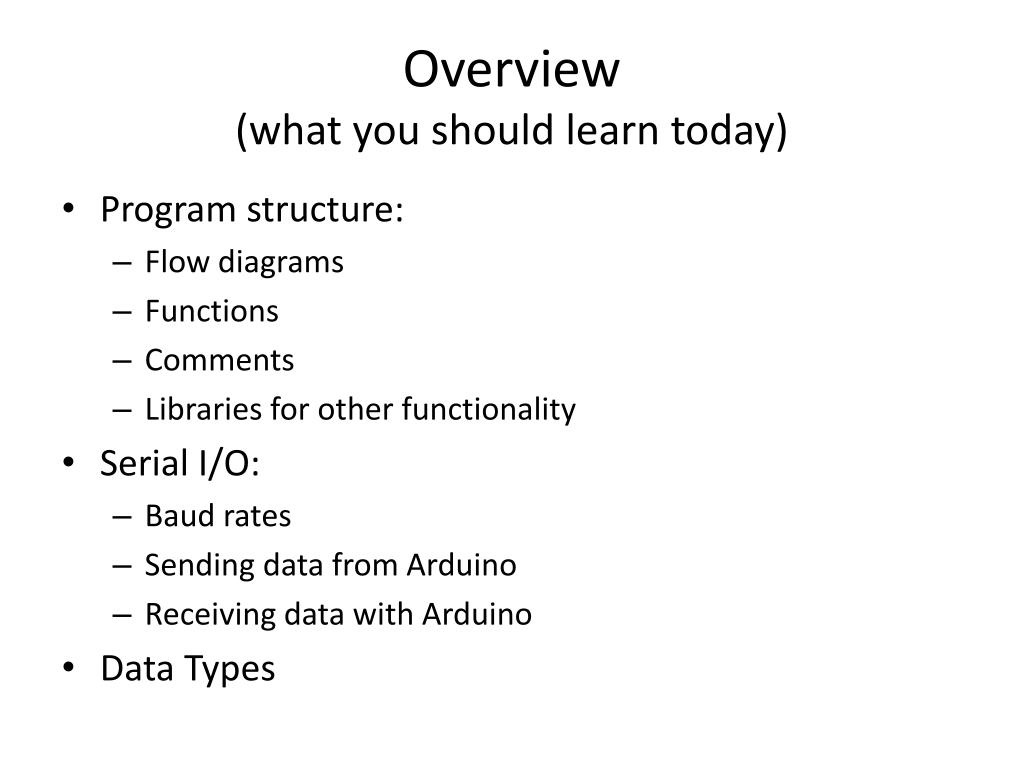 Overview
(what you should learn today)

• Program structure:
– Flow diagrams
– Functions
– Comments
– Libraries for other functionality
• Serial I/O:
– Baud rates
– Sending data from Arduino
– Receiving data with Arduino
• Data Types